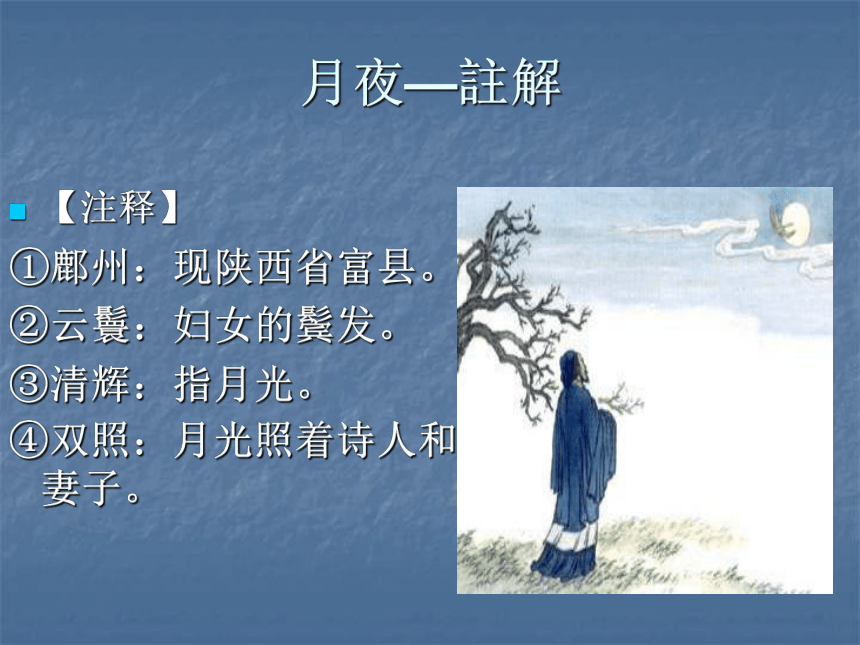 月夜—註解

【注释】

①鄜州：现陕西省富县。

②云鬟：妇女的鬟发。

③清辉：指月光。

④双照：月光照着诗人和妻子。